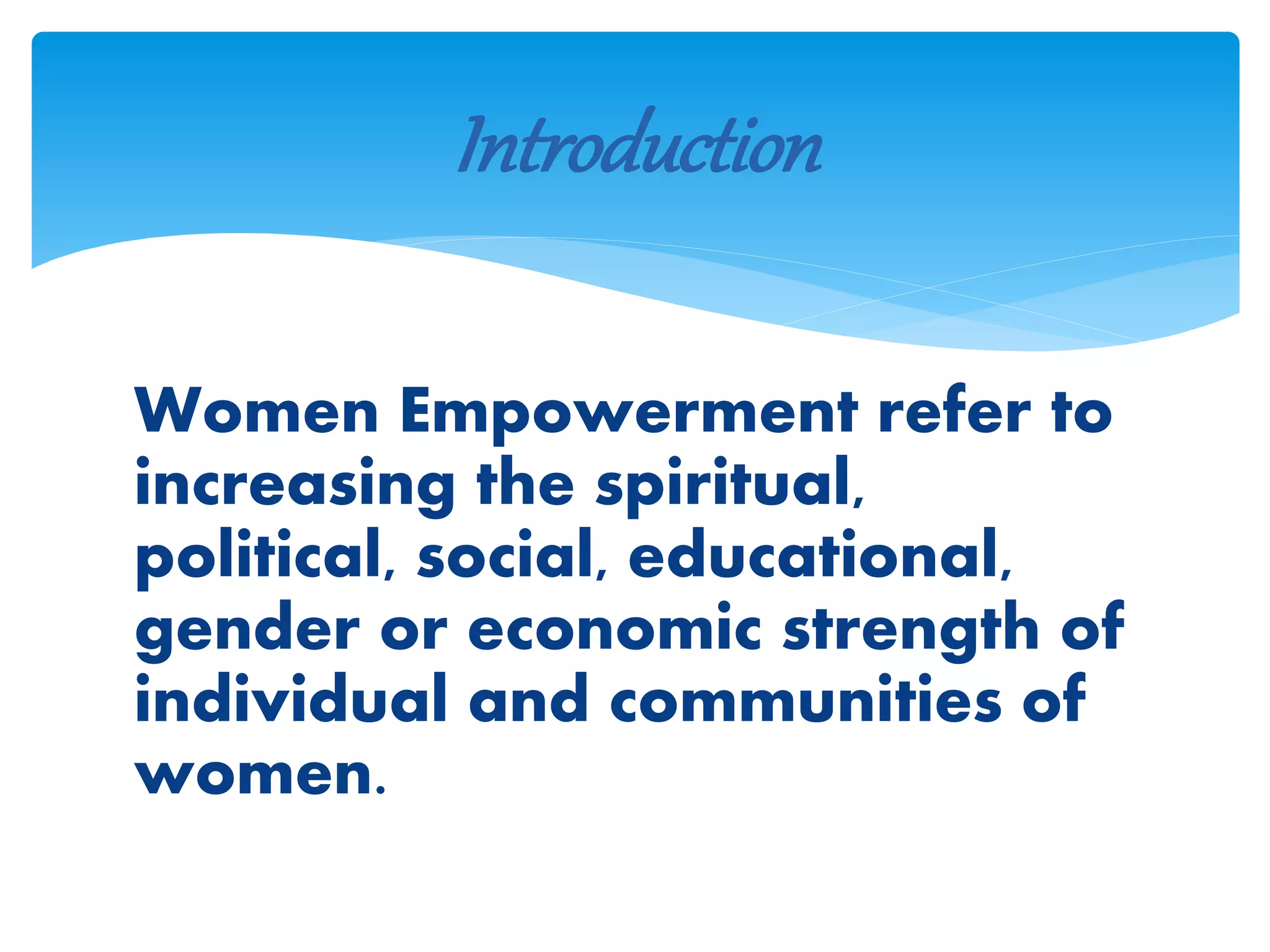 Introduction

Women Empowerment refer to increasing the spiritual, political, social, educational, gender or economic strength of individual and communities of women.